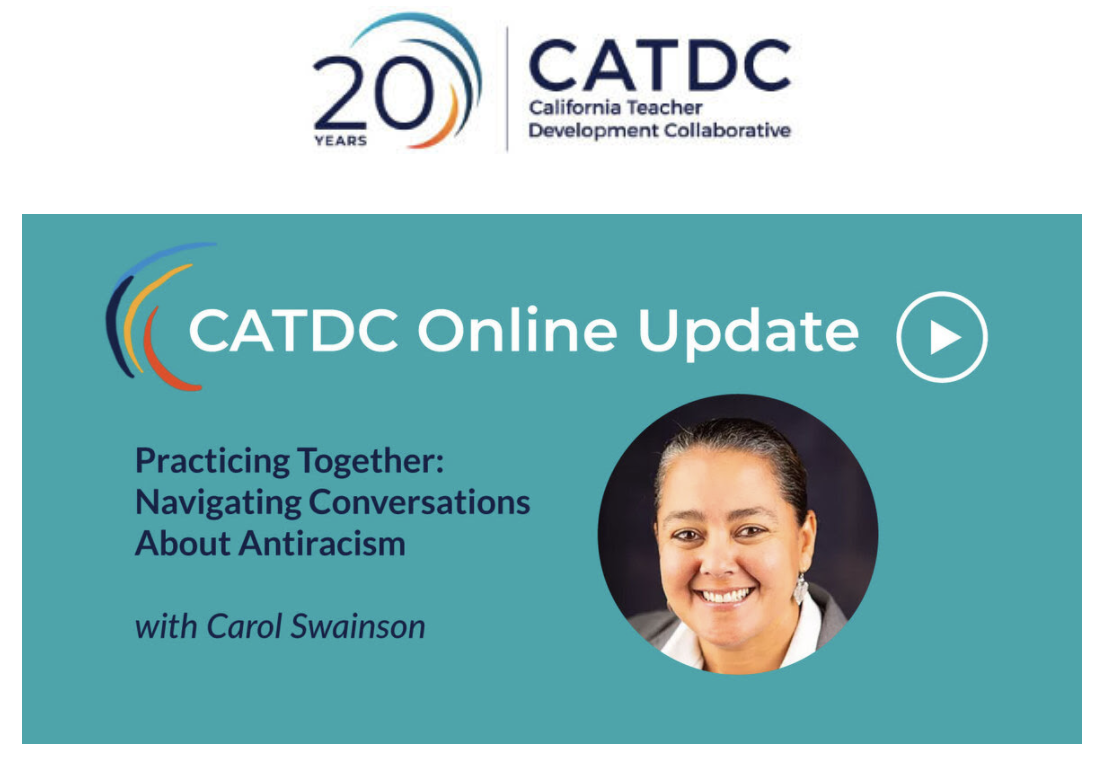 20
YEARS

CATDC
California Teacher
Development Collaborative

CATDC Online Update

Practicing Together:
Navigating Conversations
About Antiracism

with Carol Swainson